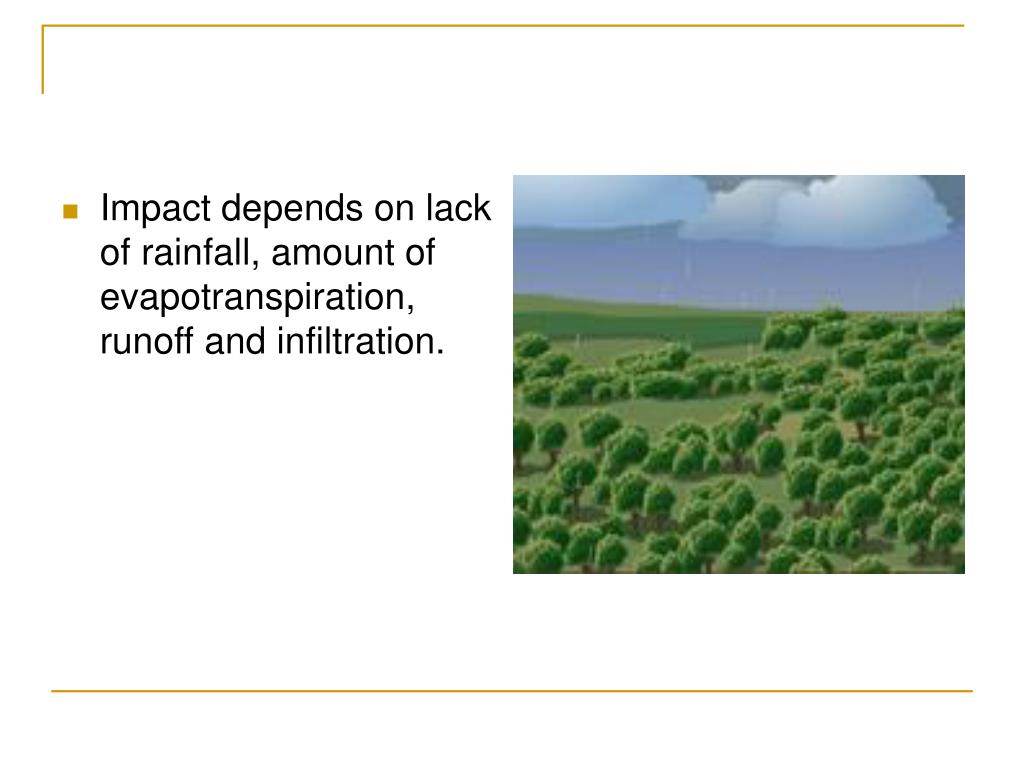 Impact depends on lack of rainfall, amount of evapotranspiration, runoff and infiltration.